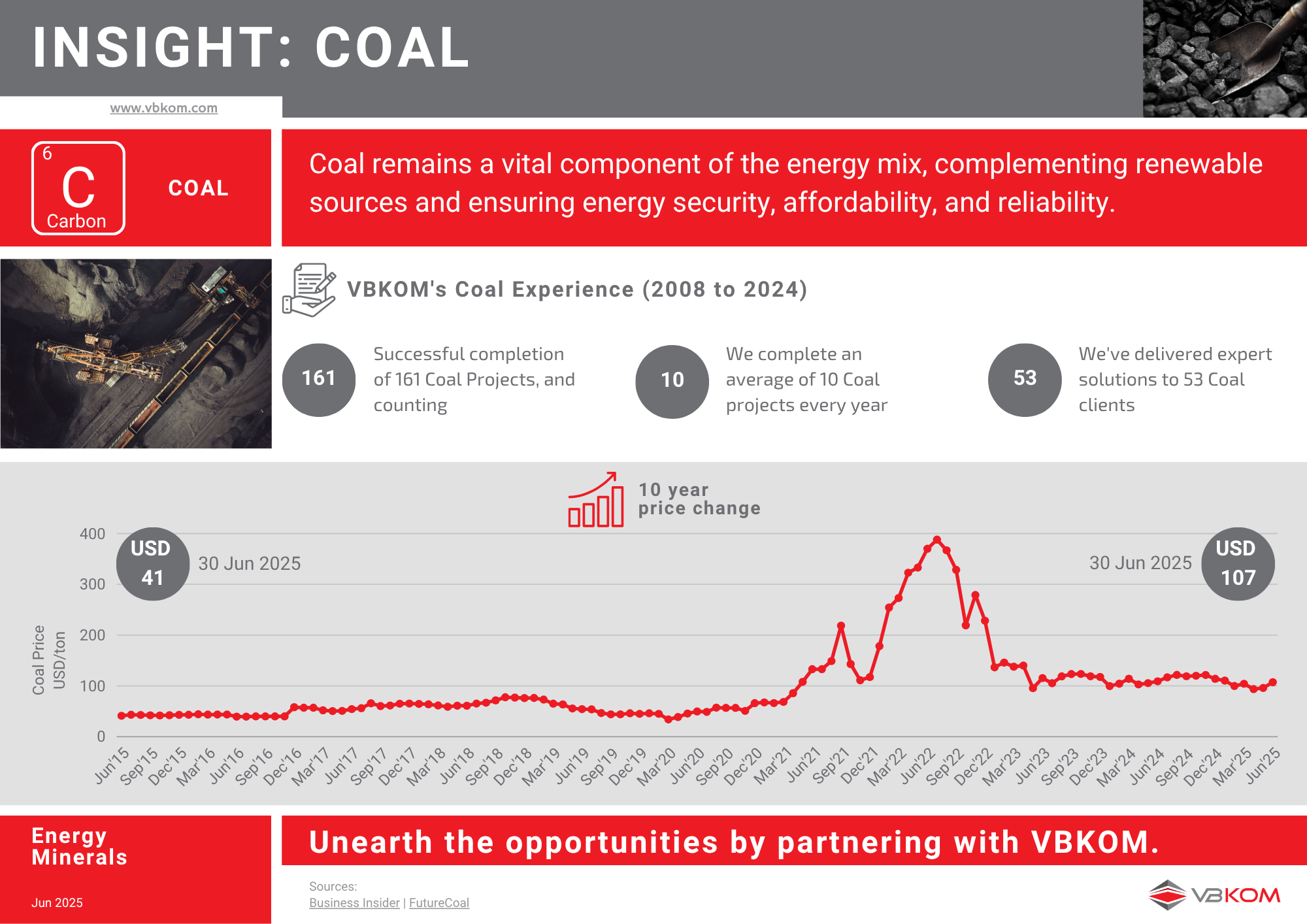 INSIGHT: COAL

www.vbkom.com

6
C
Carbon

COAL

Coal remains a vital component of the energy mix, complementing renewable sources and ensuring energy security, affordability, and reliability.

VBKOM's Coal Experience (2008 to 2024)

161 Successful completion of 161 Coal Projects, and counting

10 We complete an average of 10 Coal projects every year

53 We've delivered expert solutions to 53 Coal clients

10 year price change

USD 41 30 Jun 2025

30 Jun 2025 USD 107

Coal Price USD/ton

400
300
200
100
0

Jun'15 Sep'15 Dec'15 Mar'16 Jun'16 Sep'16 Dec'16 Mar'17 Jun'17 Sep'17 Dec'17 Mar'18 Jun'18 Sep'18 Dec'18 Mar'19 Jun'19 Sep'19 Dec'19 Mar'20 Jun'20 Sep'20 Dec'20 Mar'21 Jun'21 Sep'21 Dec'21 Mar'22 Jun'22 Sep'22 Dec'22 Mar'23 Jun'23 Sep'23 Dec'23 Mar'24 Jun'24 Sep'24 Dec'24 Mar'25 Jun'25

Energy Minerals

Jun 2025

Unearth the opportunities by partnering with VBKOM.

Sources:
Business Insider | FutureCoal

VBKOM